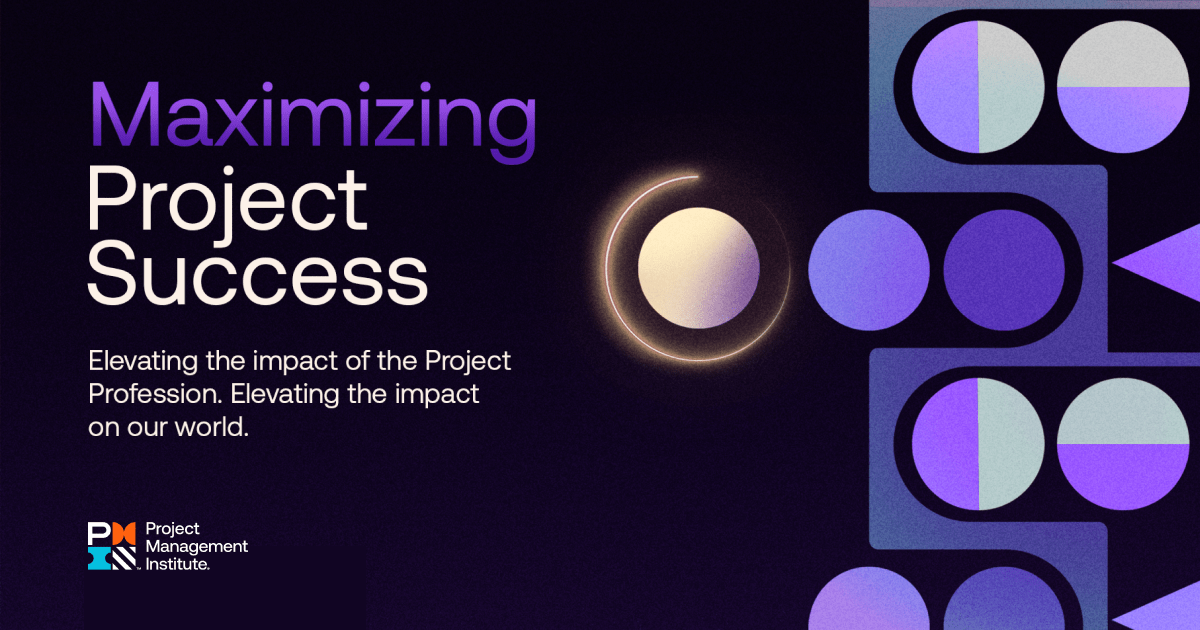 Maximizing
Project
Success

Elevating the impact of the Project Profession. Elevating the impact on our world.

PMI Project Management Institute.